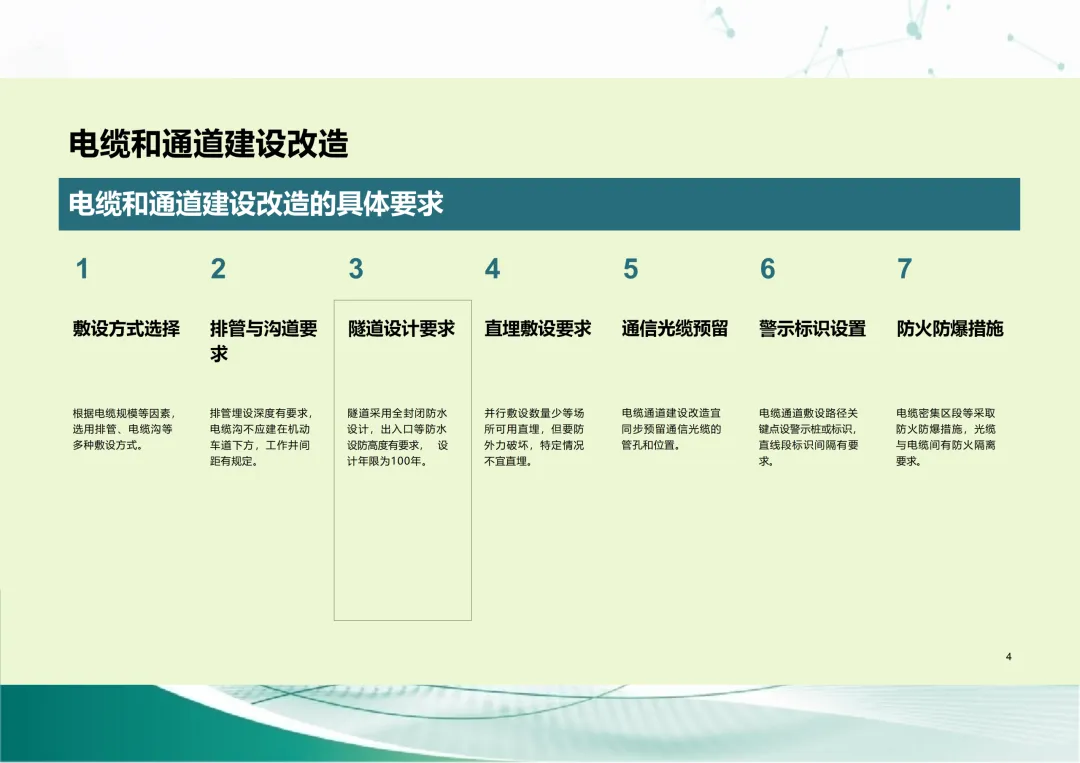 电缆和通道建设改造

电缆和通道建设改造的具体要求

1

敷设方式选择

根据电缆规模等因素，选用排管、电缆沟等多种敷设方式。

2

排管与沟道要求

排管埋设深度有要求，电缆沟不应建在机动车道下方，工作井间距有规定。

3

隧道设计要求

隧道采用全封闭防水设计，出入口等防水设防高度有要求， 设计年限为100年。

4

直埋敷设要求

并行敷设数量少等场所可用直埋，但要防外力破坏，特定情况不宜直埋。

5

通信光缆预留

电缆通道建设改造宜同步预留通信光缆的管孔和位置。

6

警示标识设置

电缆通道敷设路径关键点设警示桩或标识，直线段标识间隔有要求。

7

防火防爆措施

电缆密集区段等采取防火防爆措施，光缆与电缆间有防火隔离要求。

4